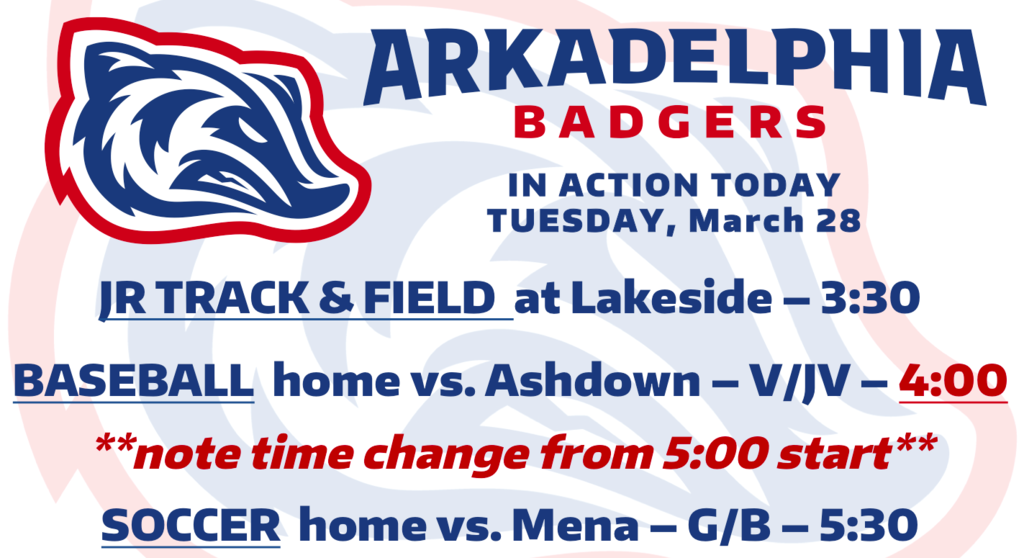 ARKADELPHIA
BADGERS

IN ACTION TODAY
TUESDAY, March 28

JR TRACK & FIELD at Lakeside – 3:30

BASEBALL home vs. Ashdown – V/JV – 4:00

**note time change from 5:00 start**

SOCCER home vs. Mena – G/B – 5:30